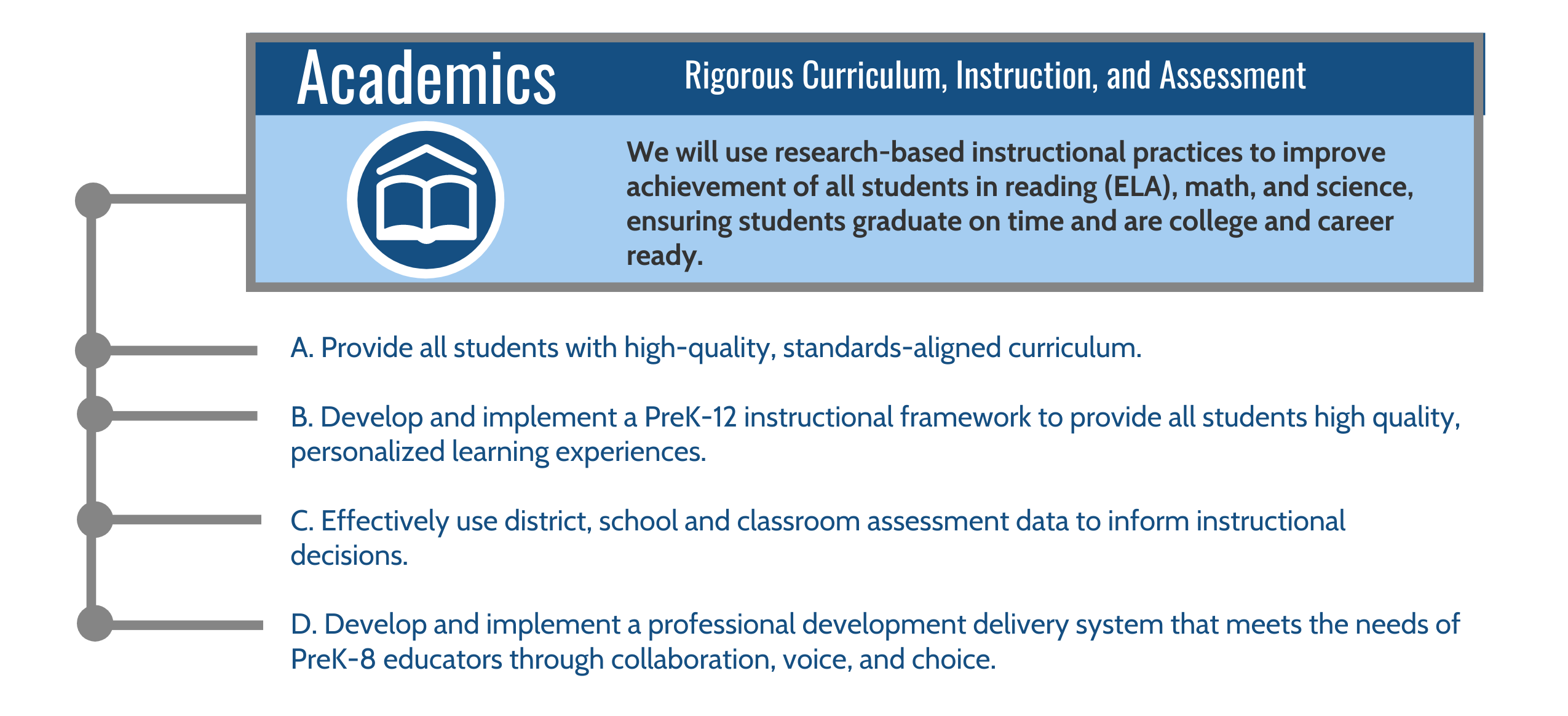 Academics

Rigorous Curriculum, Instruction, and Assessment

We will use research-based instructional practices to improve achievement of all students in reading (ELA), math, and science, ensuring students graduate on time and are college and career ready.

A. Provide all students with high-quality, standards-aligned curriculum.

B. Develop and implement a PreK-12 instructional framework to provide all students high quality, personalized learning experiences.

C. Effectively use district, school and classroom assessment data to inform instructional decisions.

D. Develop and implement a professional development delivery system that meets the needs of PreK-8 educators through collaboration, voice, and choice.